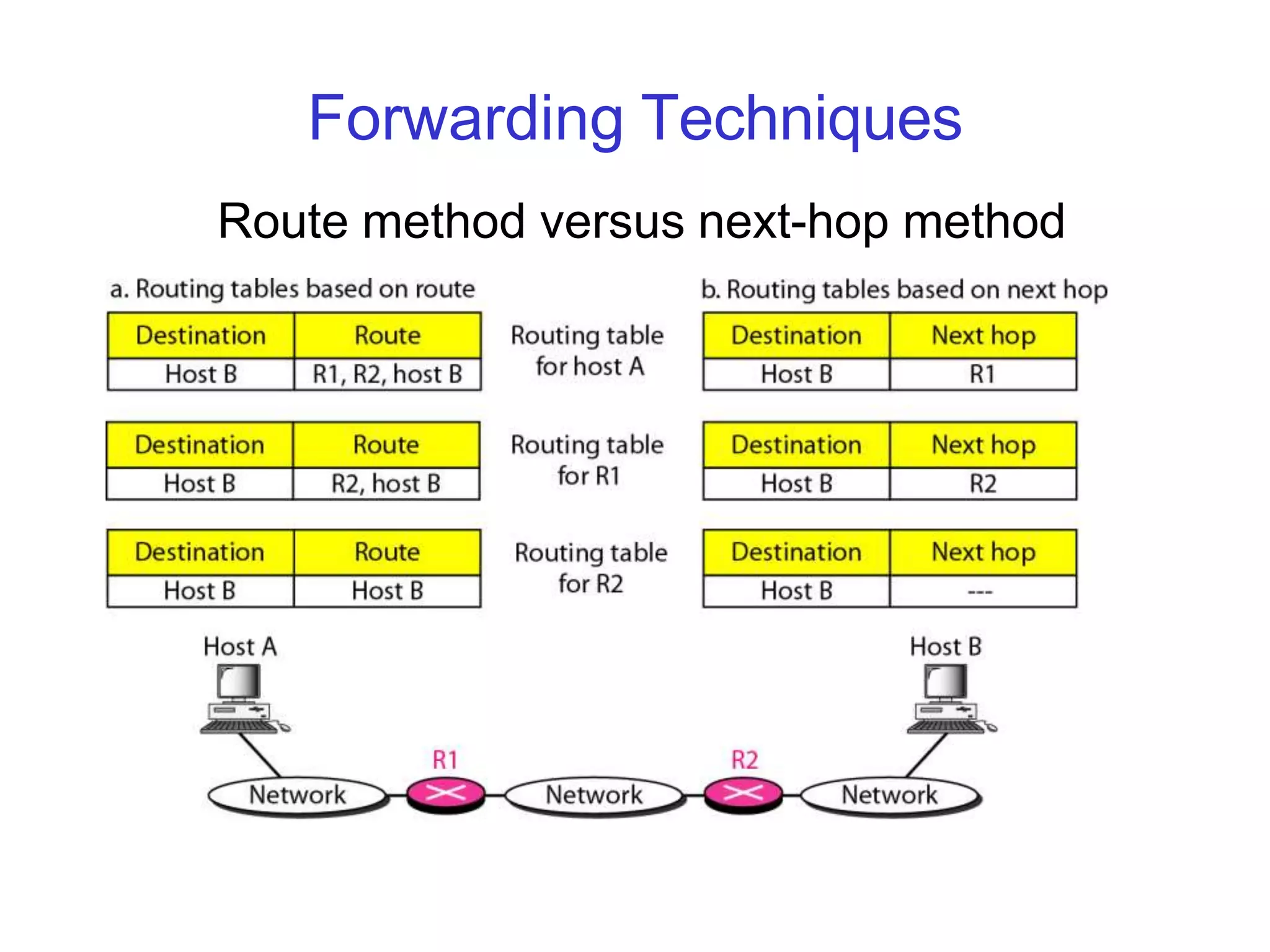 Forwarding Techniques

Route method versus next-hop method

a. Routing tables based on route

| Destination | Route |
|---|---|
| Host B | R1, R2, host B |

| Destination | Route |
|---|---|
| Host B | R2, host B |

| Destination | Route |
|---|---|
| Host B | Host B |

Routing table for host A

Routing table for R1

Routing table for R2

b. Routing tables based on next hop

| Destination | Next hop |
|---|---|
| Host B | R1 |

| Destination | Next hop |
|---|---|
| Host B | R2 |

| Destination | Next hop |
|---|---|
| Host B | --- |

Host A

Host B

R1

R2

Network

Network

Network